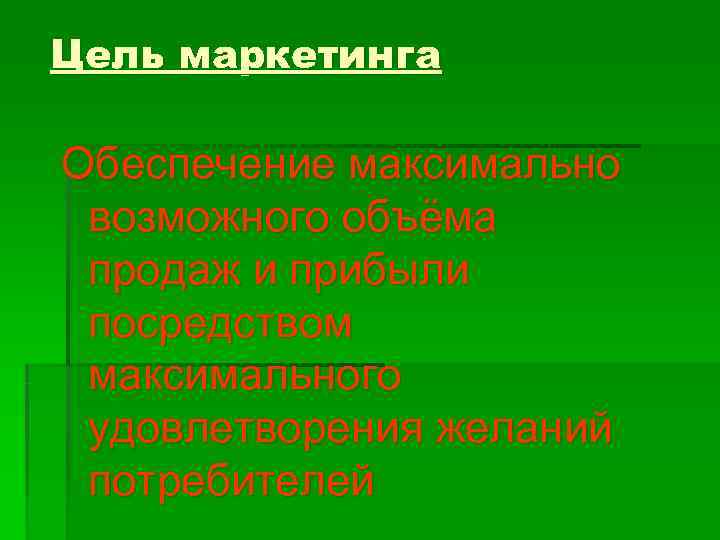 Цель маркетинга

Обеспечение максимально возможного объёма продаж и прибыли посредством максимального удовлетворения желаний потребителей